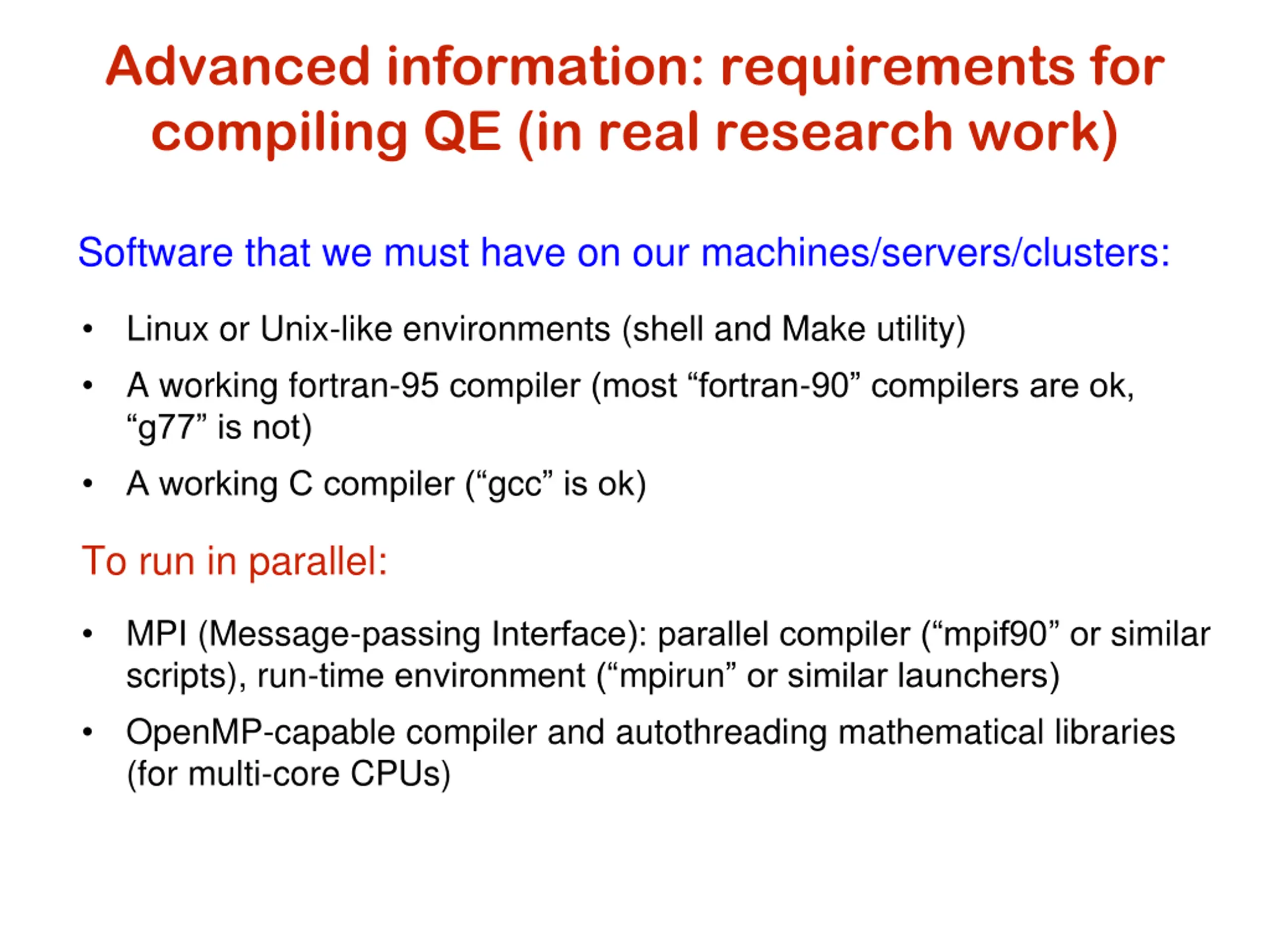 Advanced information: requirements for compiling QE (in real research work)

Software that we must have on our machines/servers/clusters:

• Linux or Unix-like environments (shell and Make utility)

• A working fortran-95 compiler (most “fortran-90” compilers are ok, “g77” is not)

• A working C compiler (“gcc” is ok)

To run in parallel:

• MPI (Message-passing Interface): parallel compiler (“mpif90” or similar scripts), run-time environment (“mpirun” or similar launchers)

• OpenMP-capable compiler and autothreading mathematical libraries (for multi-core CPUs)